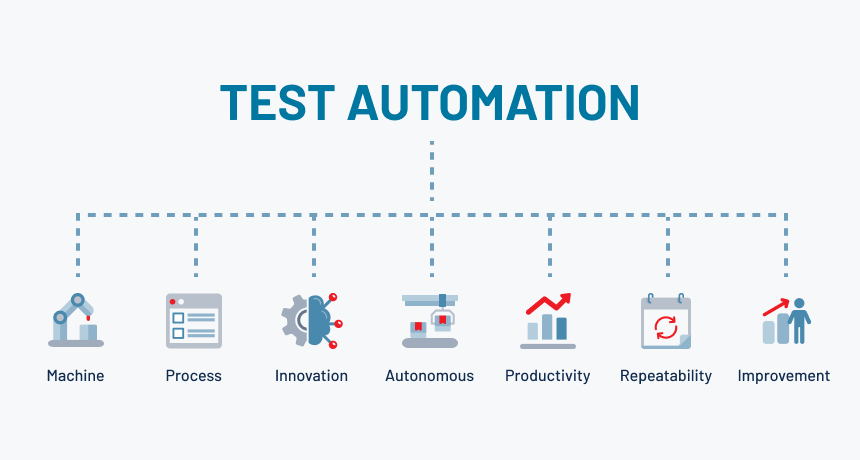 TEST AUTOMATION

Machine
Process
Innovation
Autonomous
Productivity
Repeatability
Improvement